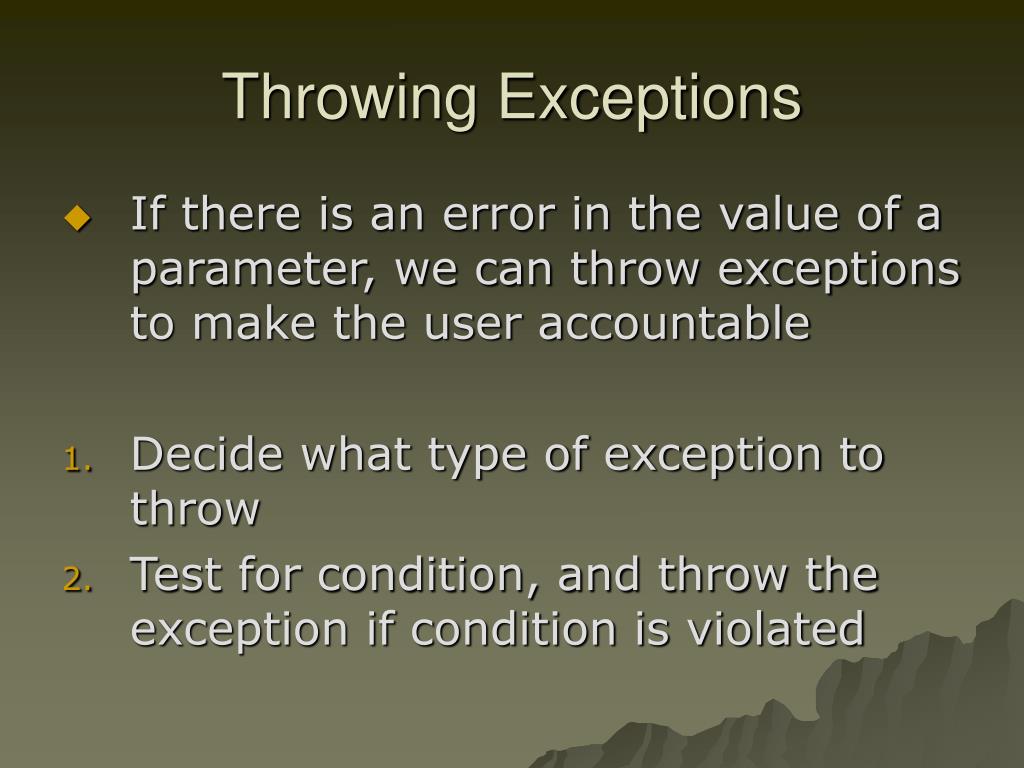 Throwing Exceptions

◆ If there is an error in the value of a parameter, we can throw exceptions to make the user accountable

1. Decide what type of exception to throw
2. Test for condition, and throw the exception if condition is violated